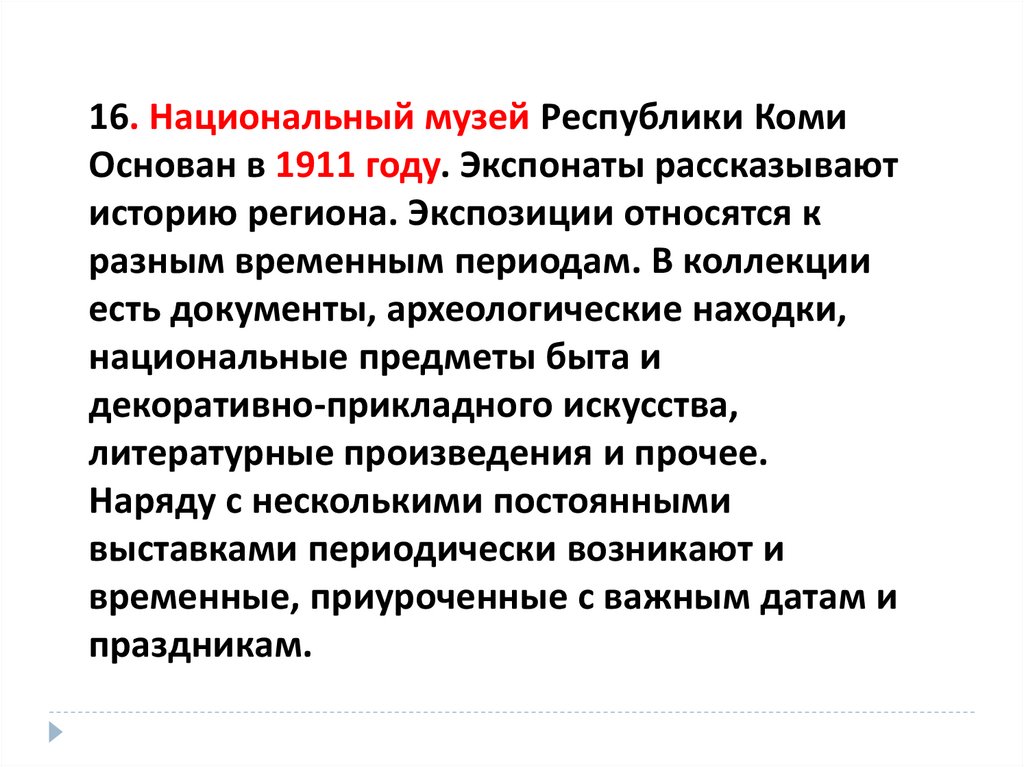 16. Национальный музей Республики Коми Основан в 1911 году. Экспонаты рассказывают историю региона. Экспозиции относятся к разным временным периодам. В коллекции есть документы, археологические находки, национальные предметы быта и декоративно-прикладного искусства, литературные произведения и прочее. Наряду с несколькими постоянными выставками периодически возникают и временные, приуроченные с важным датам и праздникам.